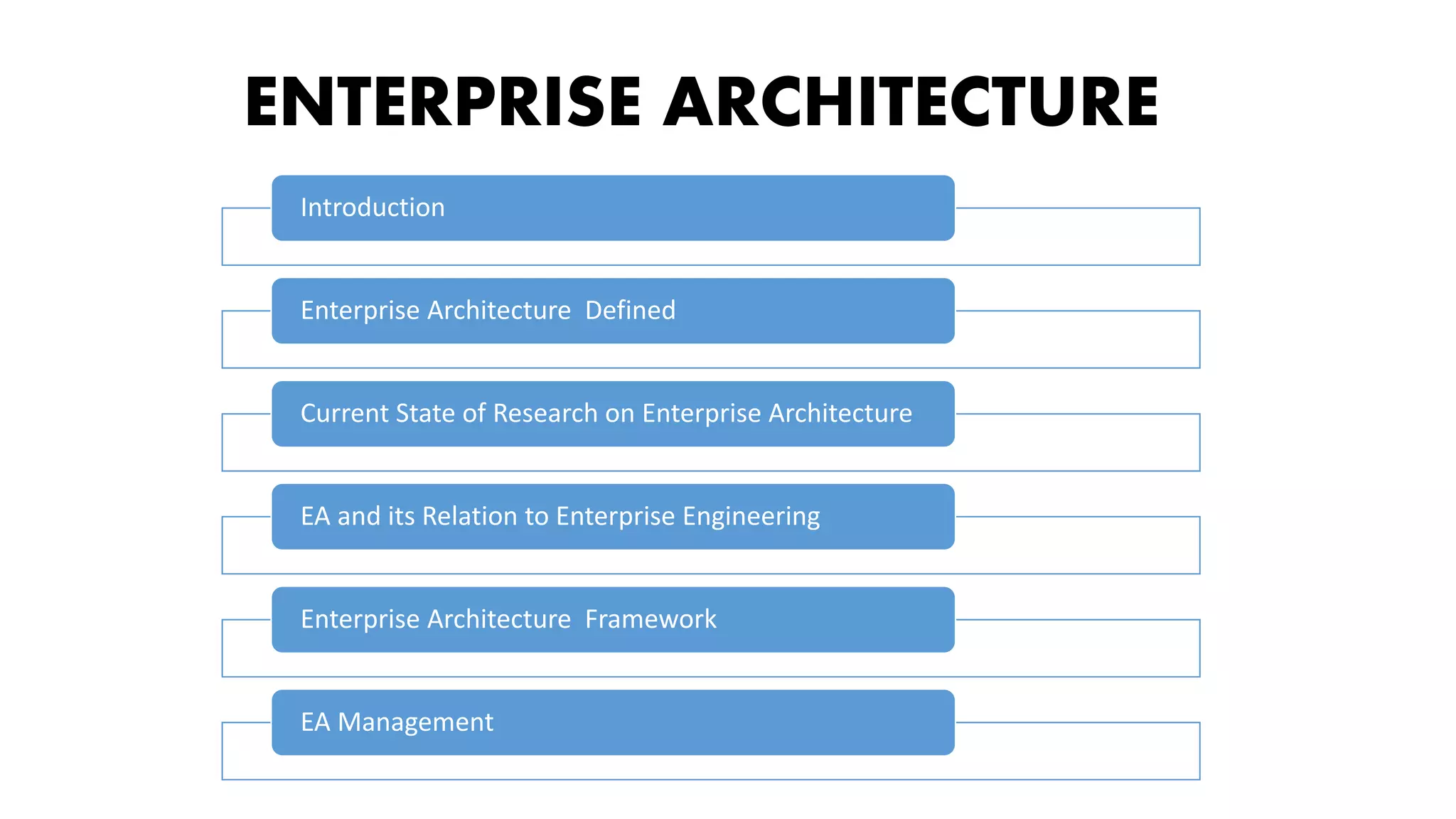 ENTERPRISE ARCHITECTURE

Introduction

Enterprise Architecture  Defined

Current State of Research on Enterprise Architecture

EA and its Relation to Enterprise Engineering

Enterprise Architecture  Framework

EA Management